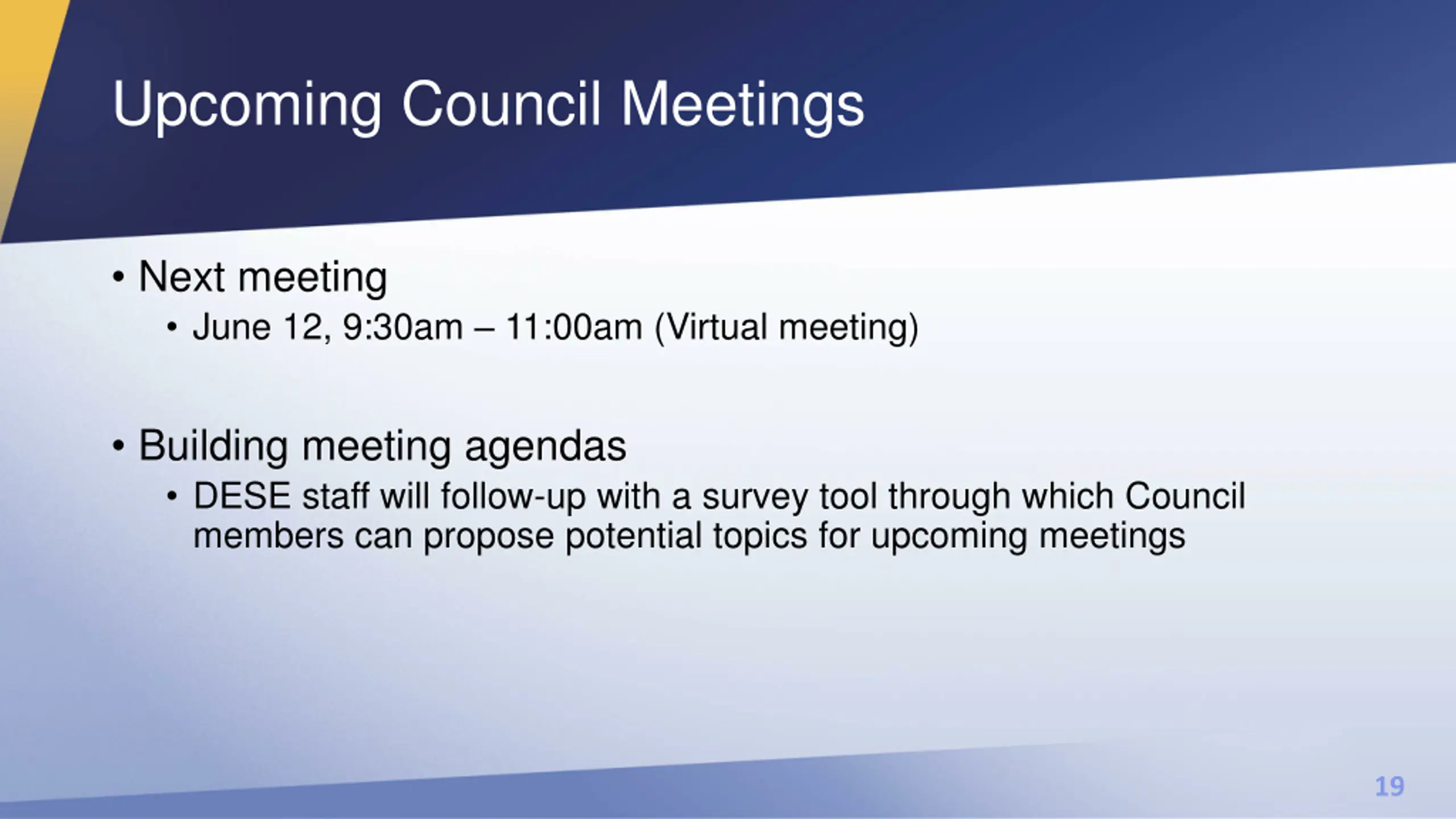 Upcoming Council Meetings

• Next meeting
  • June 12, 9:30am – 11:00am (Virtual meeting)

• Building meeting agendas
  • DESE staff will follow-up with a survey tool through which Council members can propose potential topics for upcoming meetings

19